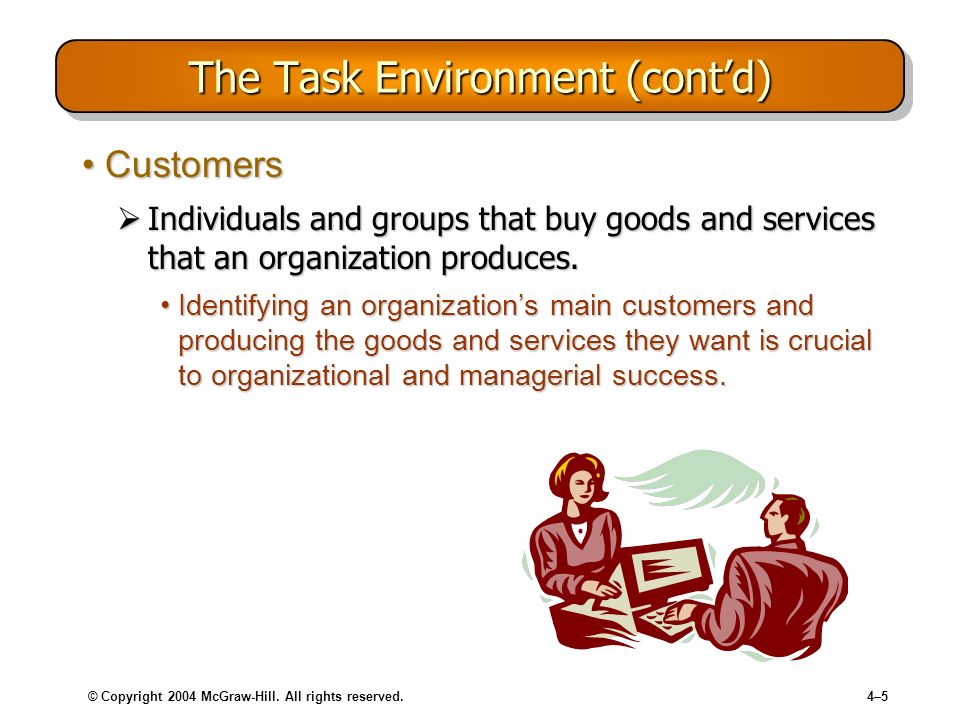 The Task Environment (cont’d)

• Customers

➢ Individuals and groups that buy goods and services that an organization produces.

• Identifying an organization’s main customers and producing the goods and services they want is crucial to organizational and managerial success.

© Copyright 2004 McGraw-Hill. All rights reserved.

4–5